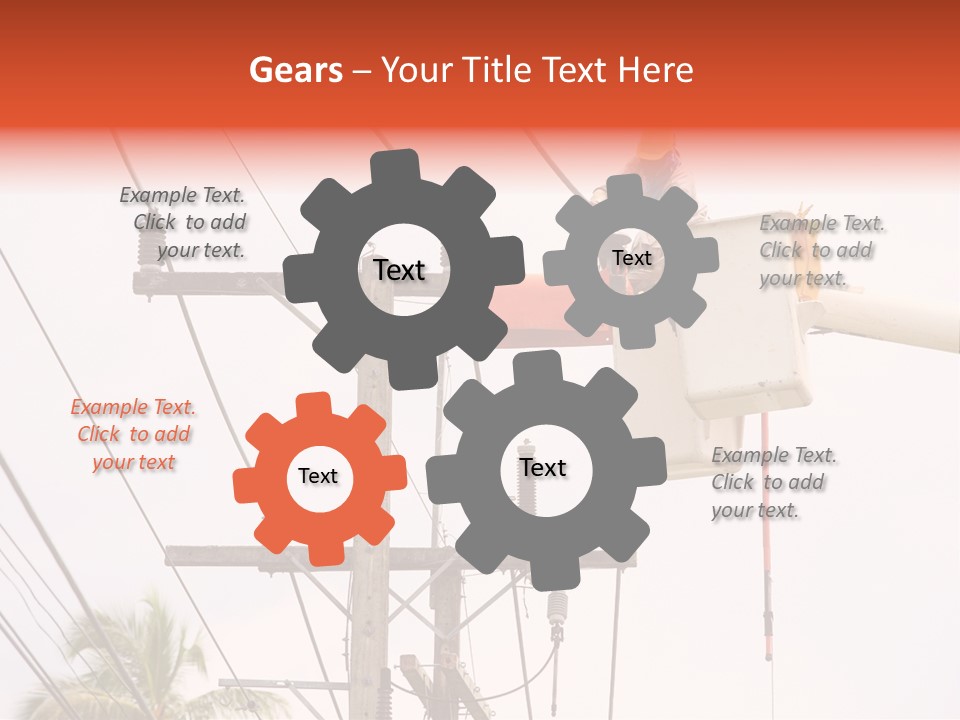 Gears – Your Title Text Here

Example Text. Click to add your text.

Text

Text

Example Text. Click to add your text.

Example Text. Click to add your text

Text

Text

Example Text. Click to add your text.